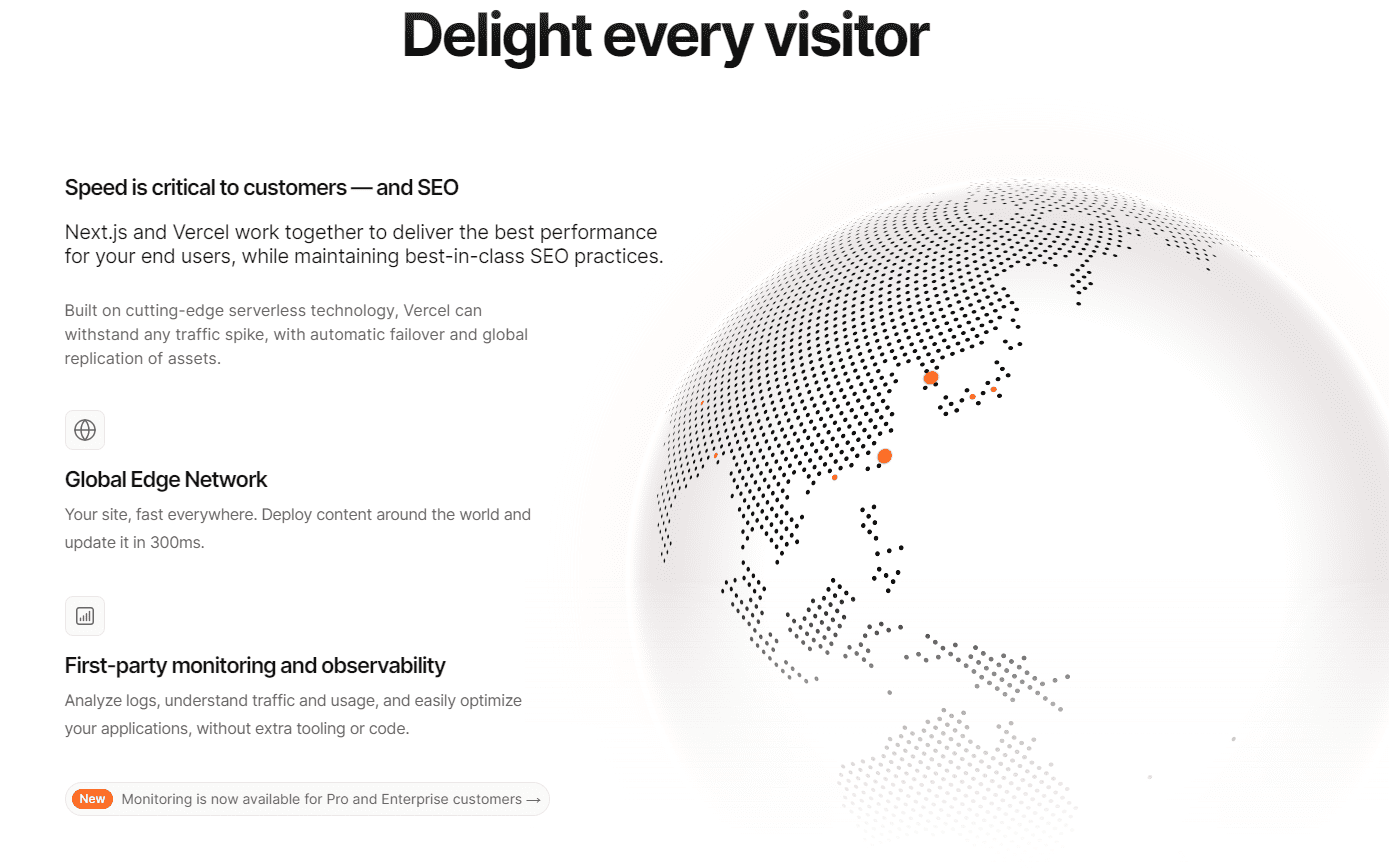 Delight every visitor

Speed is critical to customers — and SEO

Next.js and Vercel work together to deliver the best performance for your end users, while maintaining best-in-class SEO practices.

Built on cutting-edge serverless technology, Vercel can withstand any traffic spike, with automatic failover and global replication of assets.

Global Edge Network

Your site, fast everywhere. Deploy content around the world and update it in 300ms.

First-party monitoring and observability

Analyze logs, understand traffic and usage, and easily optimize your applications, without extra tooling or code.

New Monitoring is now available for Pro and Enterprise customers →